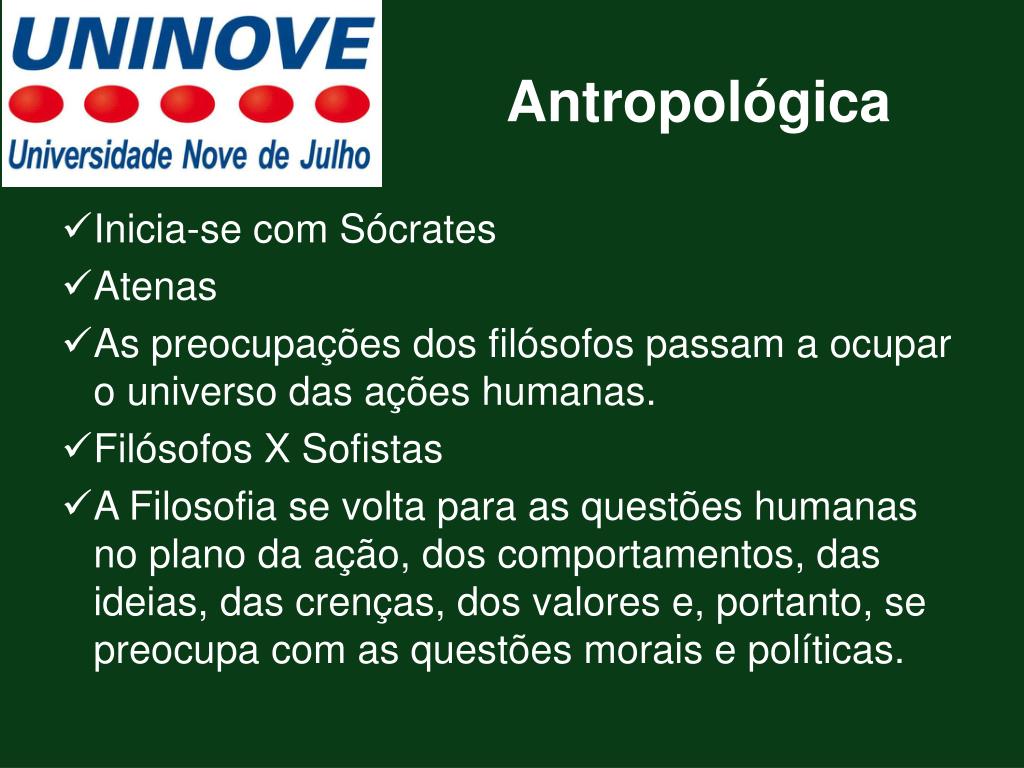 UNINOVE
Universidade Nove de Julho

Antropológica

✓Inicia-se com Sócrates
✓Atenas
✓As preocupações dos filósofos passam a ocupar o universo das ações humanas.
✓Filósofos X Sofistas
✓A Filosofia se volta para as questões humanas no plano da ação, dos comportamentos, das ideias, das crenças, dos valores e, portanto, se preocupa com as questões morais e políticas.